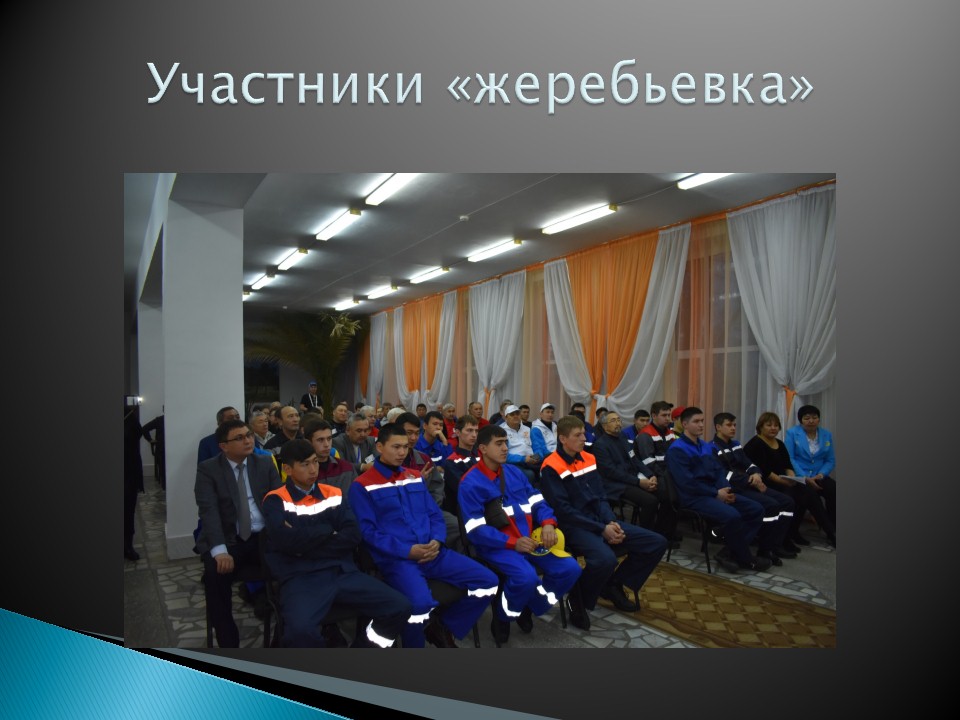 Участники «жеребьевка»